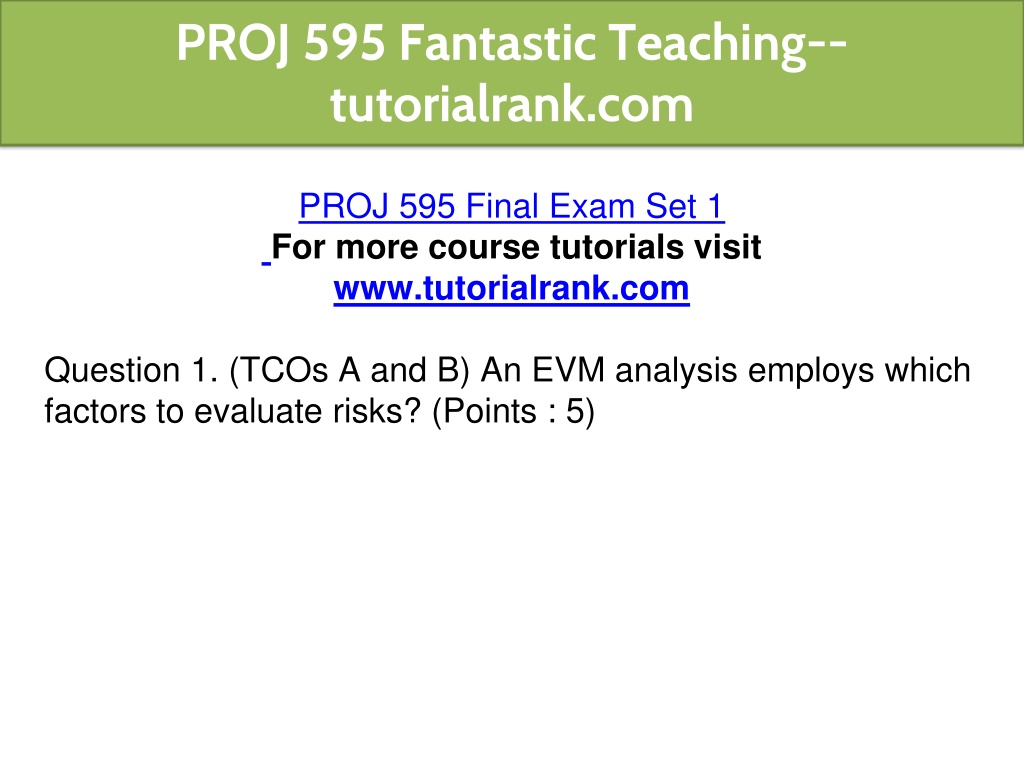 PROJ 595 Fantastic Teaching--tutorialrank.com

PROJ 595 Final Exam Set 1
For more course tutorials visit
www.tutorialrank.com

Question 1. (TCOs A and B) An EVM analysis employs which factors to evaluate risks? (Points : 5)